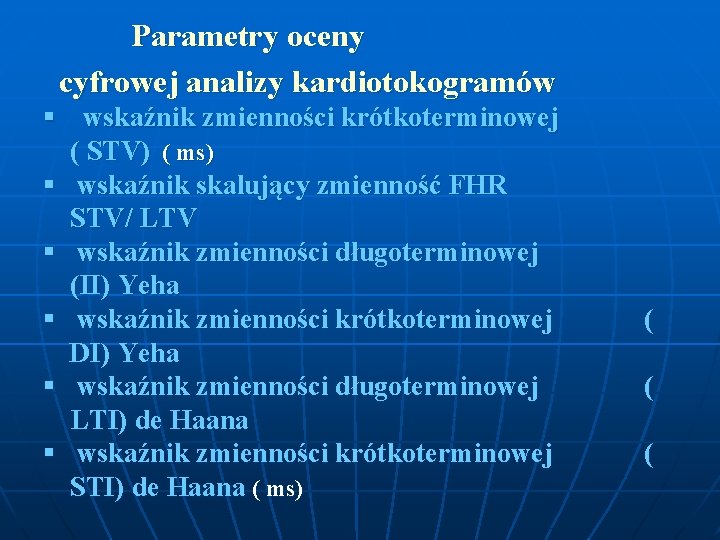 Parametry oceny
cyfrowej analizy kardiotokogramów

▪ wskaźnik zmienności krótkoterminowej ( STV) ( ms)
▪ wskaźnik skalujący zmienność FHR STV/ LTV
▪ wskaźnik zmienności długoterminowej (II) Yeha
▪ wskaźnik zmienności krótkoterminowej ( DI) Yeha
▪ wskaźnik zmienności długoterminowej ( LTI) de Haana
▪ wskaźnik zmienności krótkoterminowej ( STI) de Haana ( ms)